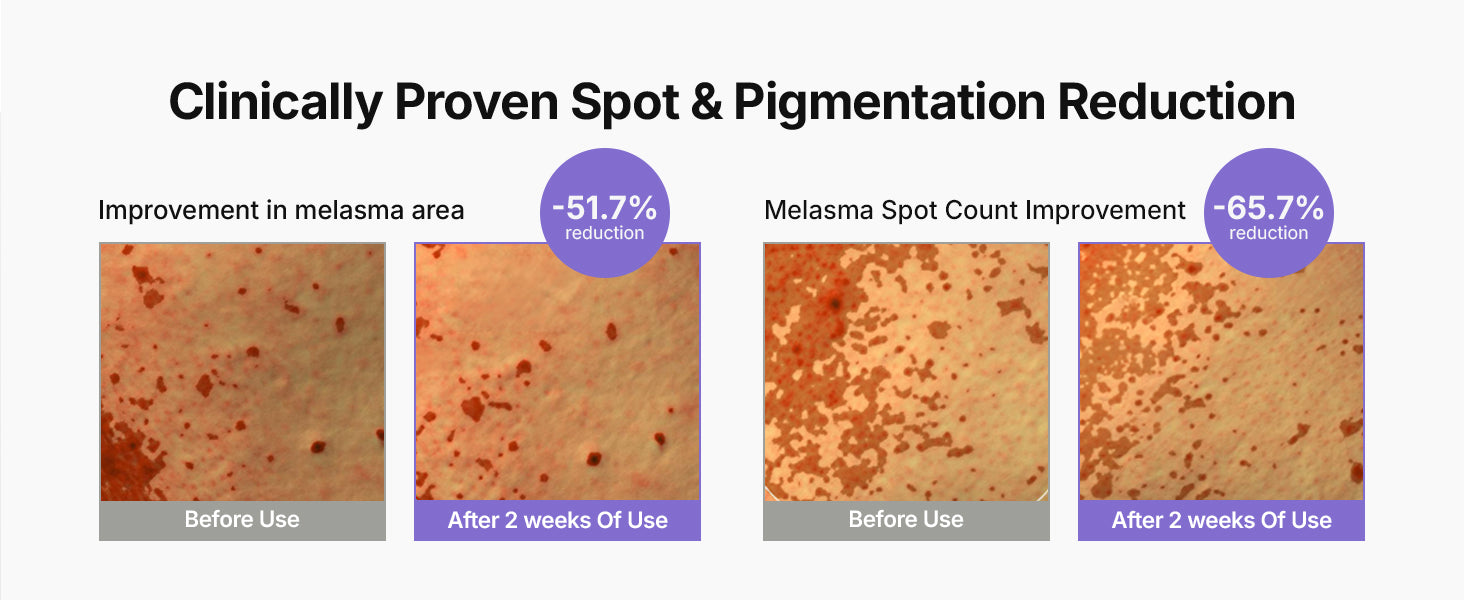 Clinically Proven Spot & Pigmentation Reduction

Improvement in melasma area

-51.7%
reduction

Before Use

After 2 weeks Of Use

Melasma Spot Count Improvement

-65.7%
reduction

Before Use

After 2 weeks Of Use